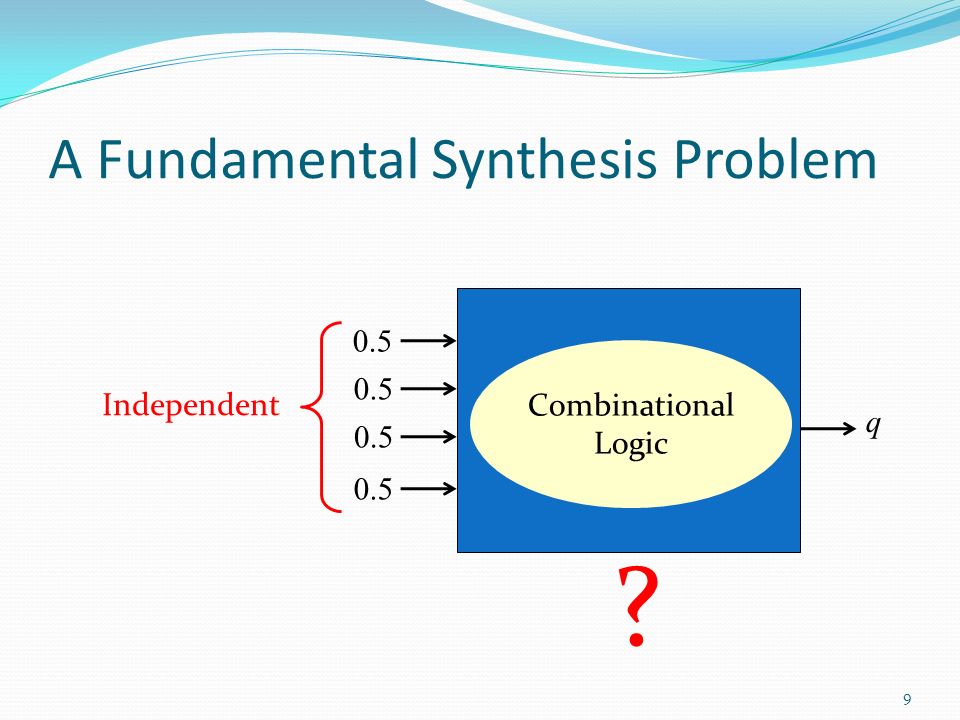 A Fundamental Synthesis Problem

Independent

0.5
0.5
0.5
0.5

Combinational Logic

$q$

?

9